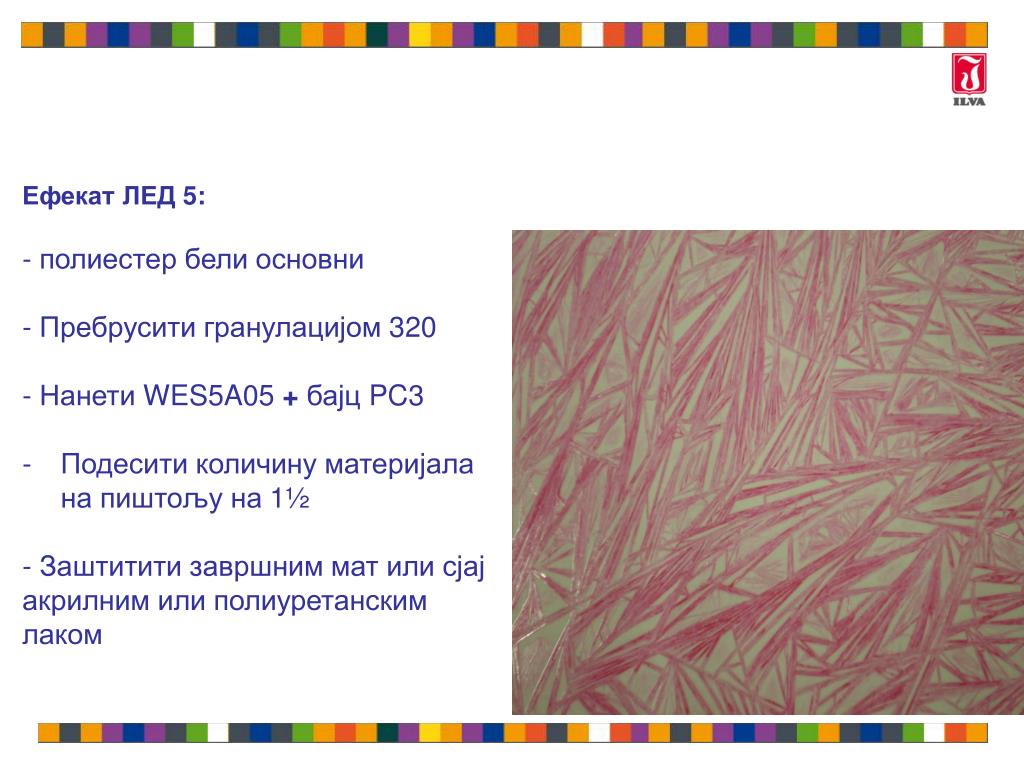 ILVA

Ефекат ЛЕД 5:

- полиестер бели основни

- Пребрусити гранулацијом 320

- Нанети WES5A05 + бајц PC3

- Подесити количину материјала на пиштољу на 1½

- Заштитити завршним мат или сјај акрилним или полиуретанским лаком